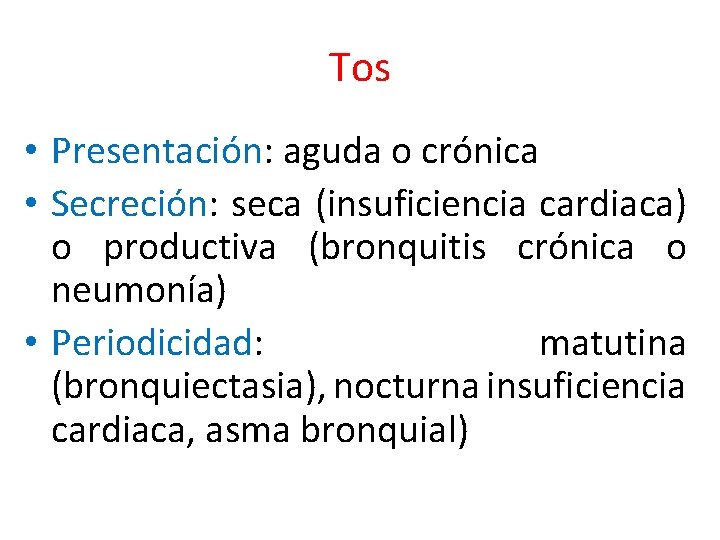 Tos

• Presentación: aguda o crónica
• Secreción: seca (insuficiencia cardiaca) o productiva (bronquitis crónica o neumonía)
• Periodicidad: matutina (bronquiectasia), nocturna insuficiencia cardiaca, asma bronquial)